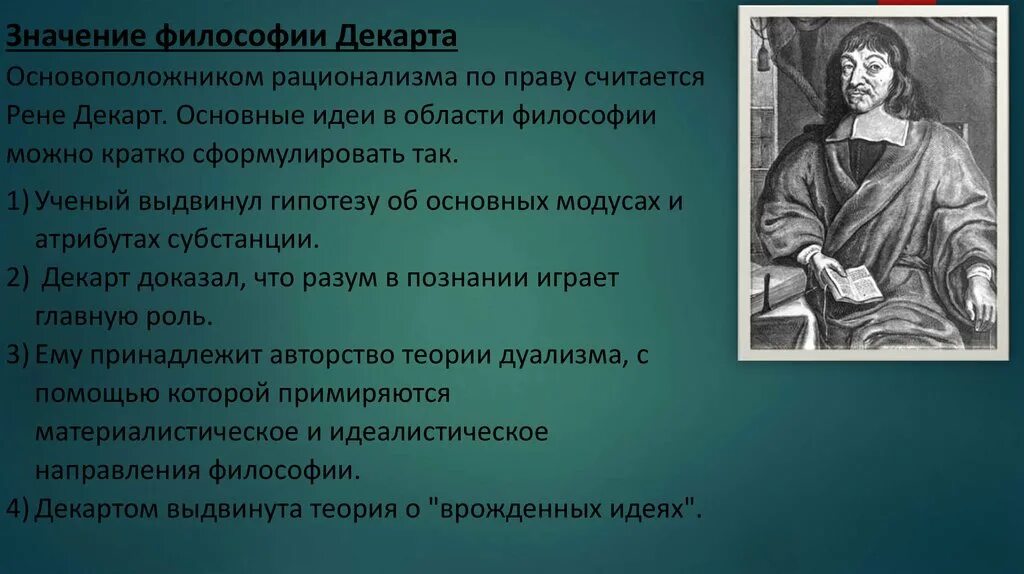 Значение философии Декарта

Основоположником рационализма по праву считается Рене Декарт. Основные идеи в области философии можно кратко сформулировать так.

1) Ученый выдвинул гипотезу об основных модусах и атрибутах субстанции.

2) Декарт доказал, что разум в познании играет главную роль.

3) Ему принадлежит авторство теории дуализма, с помощью которой примиряются материалистическое и идеалистическое направления философии.

4) Декартом выдвинута теория о "врожденных идеях".